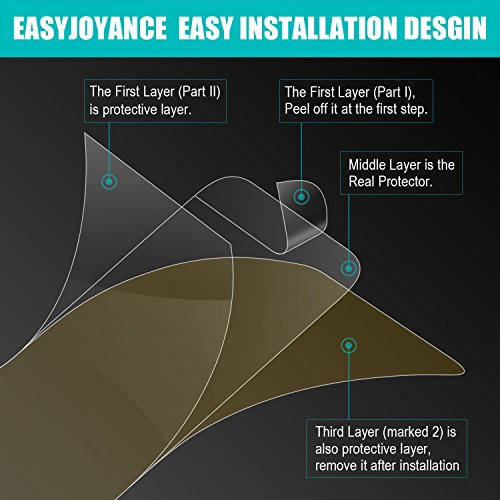 EASYJOYANCE EASY INSTALLATION DESGIN

The First Layer (Part II) is protective layer.

The First Layer (Part I), Peel off it at the first step.

Middle Layer is the Real Protector.

Third Layer (marked 2) is also protective layer, remove it after installation